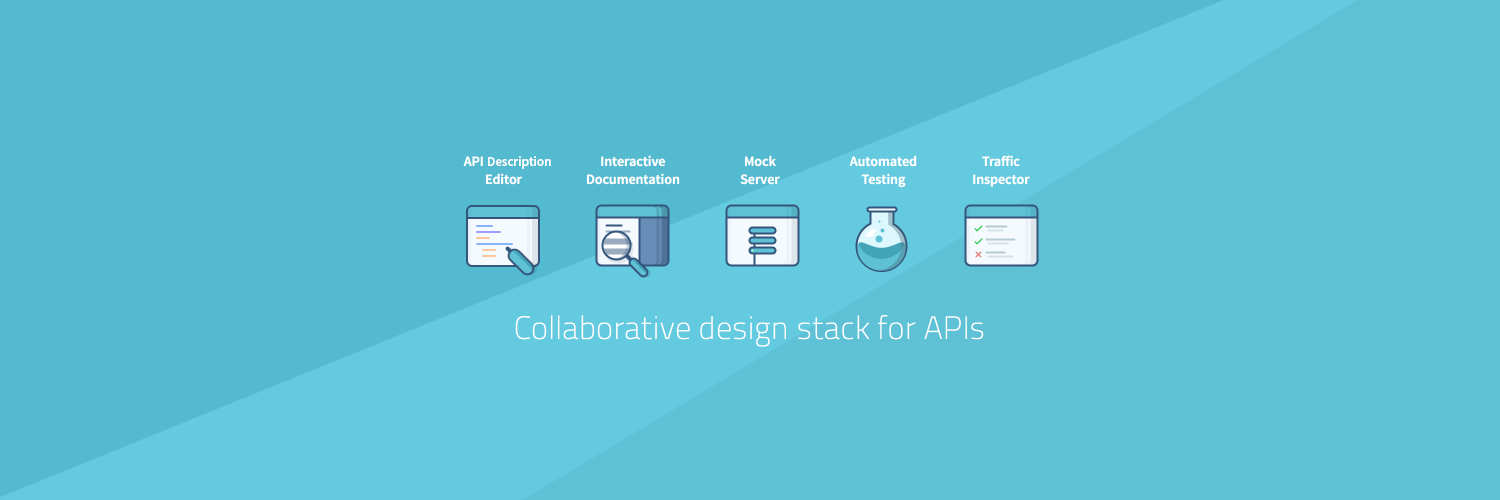 API Description Editor

Interactive Documentation

Mock Server

Automated Testing

Traffic Inspector

Collaborative design stack for APIs